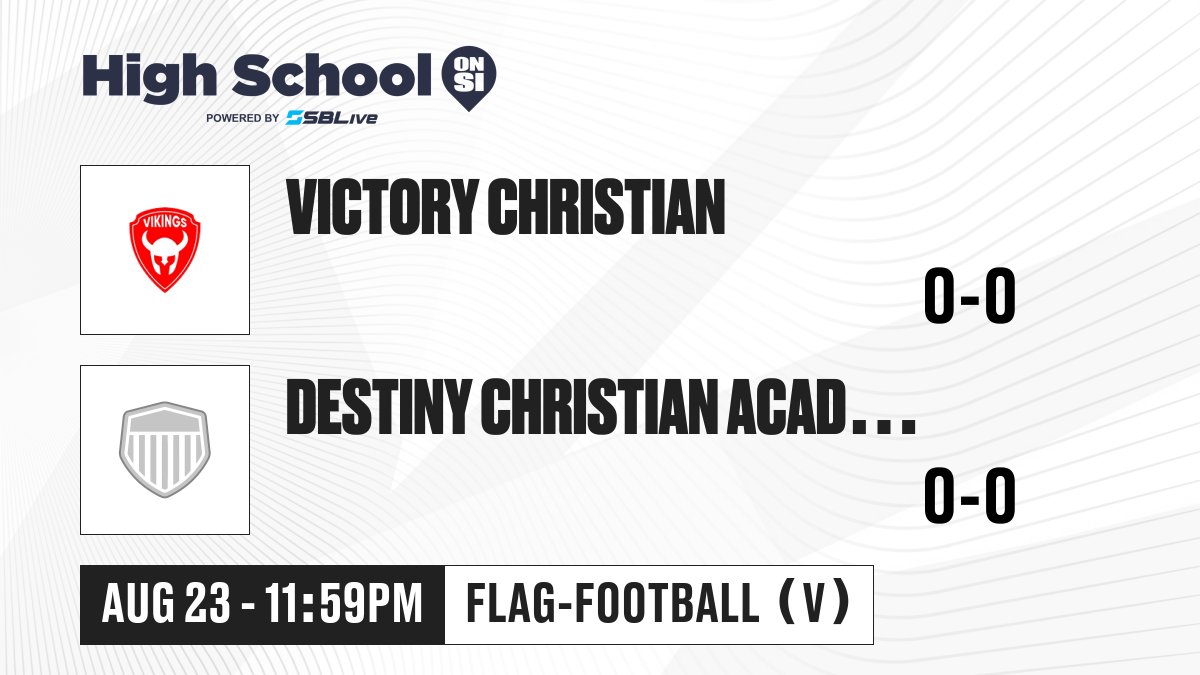 High School ON SI
POWERED BY SBLive

VIKINGS

VICTORY CHRISTIAN

0-0

DESTINY CHRISTIAN ACAD...

0-0

AUG 23 - 11:59PM

FLAG-FOOTBALL (V)